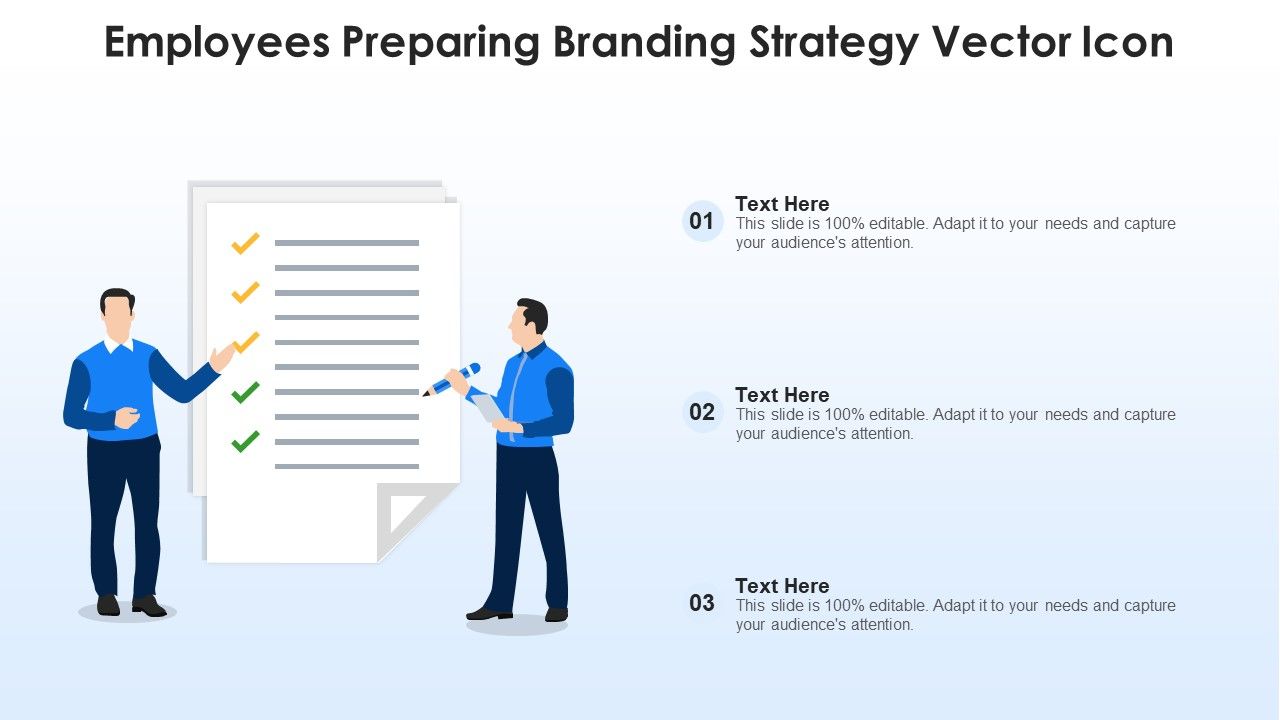 Employees Preparing Branding Strategy Vector Icon

01
Text Here
This slide is 100% editable. Adapt it to your needs and capture your audience's attention.

02
Text Here
This slide is 100% editable. Adapt it to your needs and capture your audience's attention.

03
Text Here
This slide is 100% editable. Adapt it to your needs and capture your audience's attention.